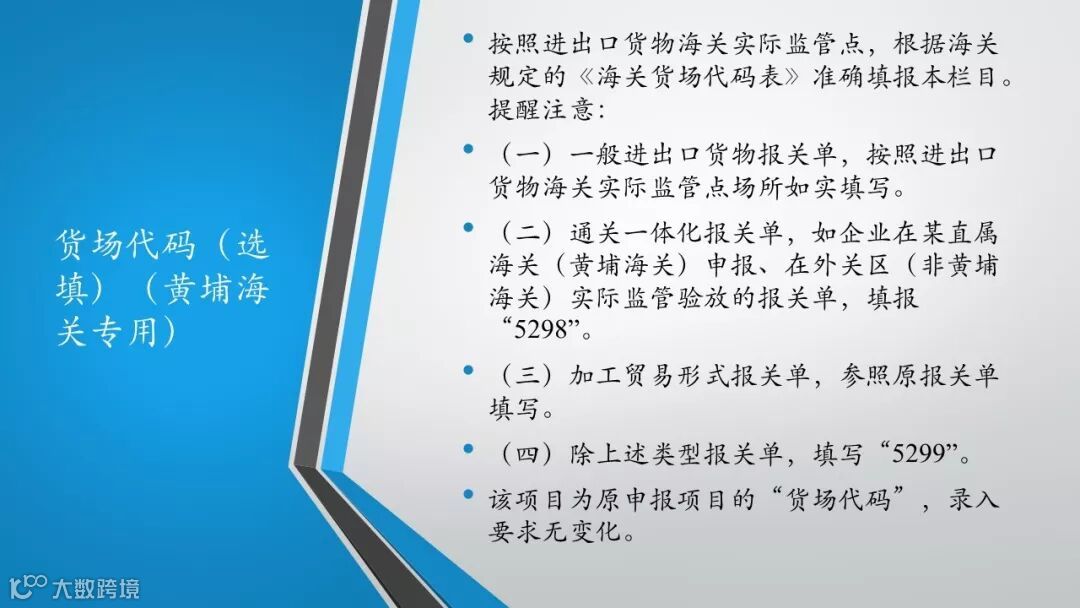 货场代码（选填）（黄埔海关专用）

• 按照进出口货物海关实际监管点，根据海关规定的《海关货场代码表》准确填报本栏目。提醒注意：

• （一）一般进出口货物报关单，按照进出口货物海关实际监管点场所如实填写。

• （二）通关一体化报关单，如企业在某直属海关（黄埔海关）申报、在外关区（非黄埔海关）实际监管验放的报关单，填报“5298”。

• （三）加工贸易形式报关单，参照原报关单填写。

• （四）除上述类型报关单，填写“5299”。

• 该项目为原申报项目的“货场代码”，录入要求无变化。

大数跨境